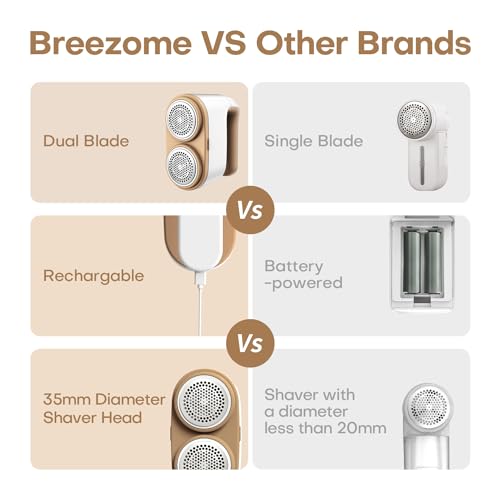 Breezome VS Other Brands

Dual Blade

Single Blade

Vs

Rechargable

Battery -powered

Vs

35mm Diameter Shaver Head

Shaver with a diameter less than 20mm